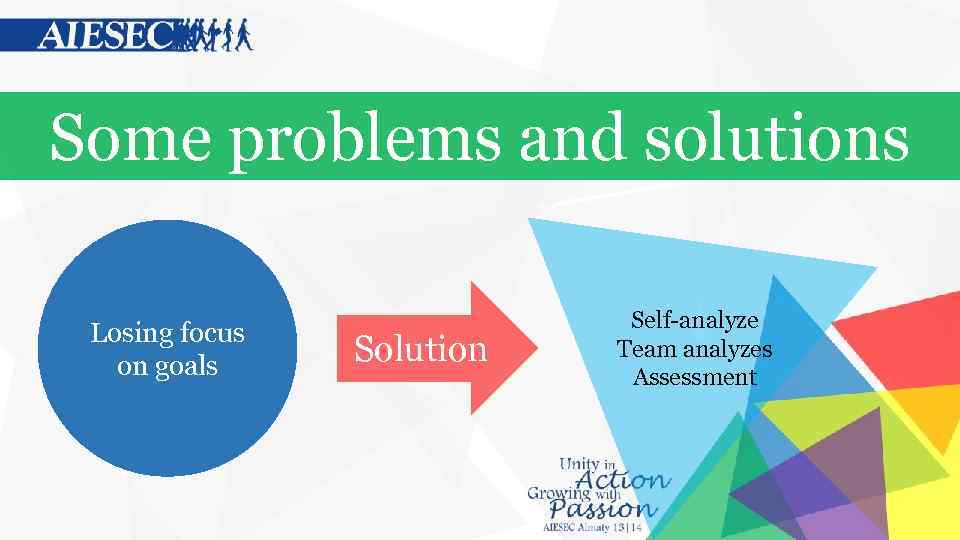 AIESEC

Some problems and solutions

Losing focus on goals

Solution

Self-analyze
Team analyzes
Assessment

Unity in Action
Growing with Passion
AIESEC Almaty 13|14